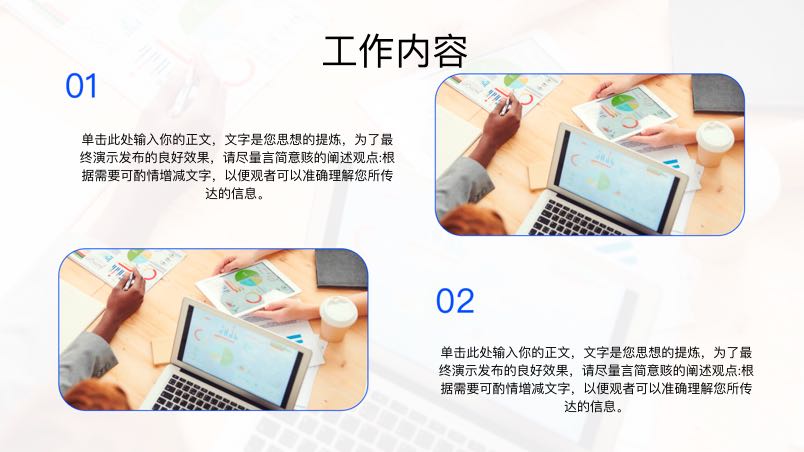 工作内容

01

单击此处输入你的正文，文字是您思想的提炼，为了最终演示发布的良好效果，请尽量言简意赅的阐述观点:根据需要可酌情增减文字，以便观者可以准确理解您所传达的信息。

02

单击此处输入你的正文，文字是您思想的提炼，为了最终演示发布的良好效果，请尽量言简意赅的阐述观点:根据需要可酌情增减文字，以便观者可以准确理解您所传达的信息。